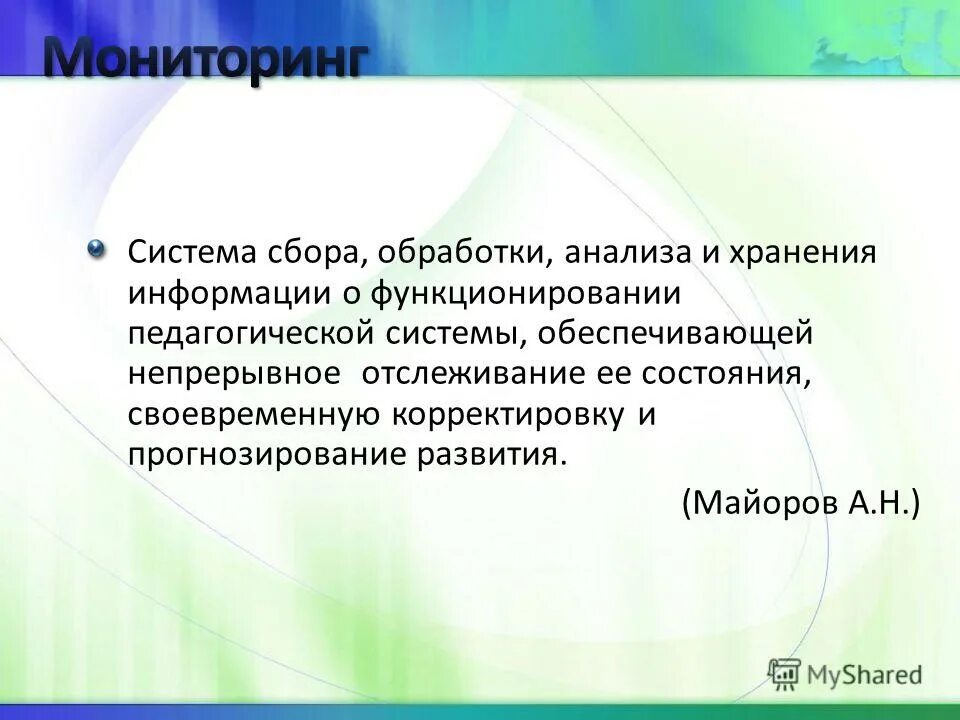 Мониторинг

Система сбора, обработки, анализа и хранения информации о функционировании педагогической системы, обеспечивающей непрерывное отслеживание ее состояния, своевременную корректировку и прогнозирование развития.

(Майоров А.Н.)

MyShared